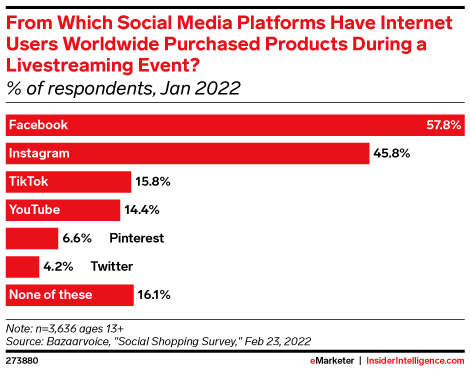 From Which Social Media Platforms Have Internet Users Worldwide Purchased Products During a Livestreaming Event?
% of respondents, Jan 2022

Facebook 57.8%
Instagram 45.8%
TikTok 15.8%
YouTube 14.4%
6.6% Pinterest
4.2% Twitter
None of these 16.1%

Note: n=3,636 ages 13+
Source: Bazaarvoice, "Social Shopping Survey," Feb 23, 2022

273880

eMarketer | InsiderIntelligence.com